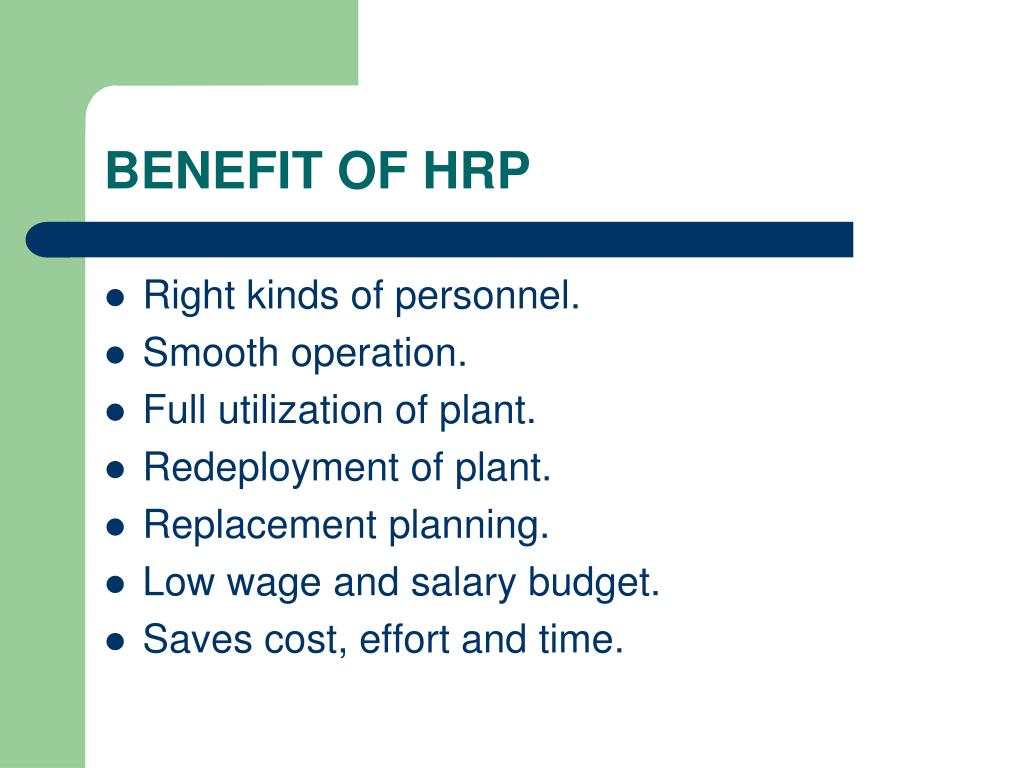 BENEFIT OF HRP

- Right kinds of personnel.
- Smooth operation.
- Full utilization of plant.
- Redeployment of plant.
- Replacement planning.
- Low wage and salary budget.
- Saves cost, effort and time.